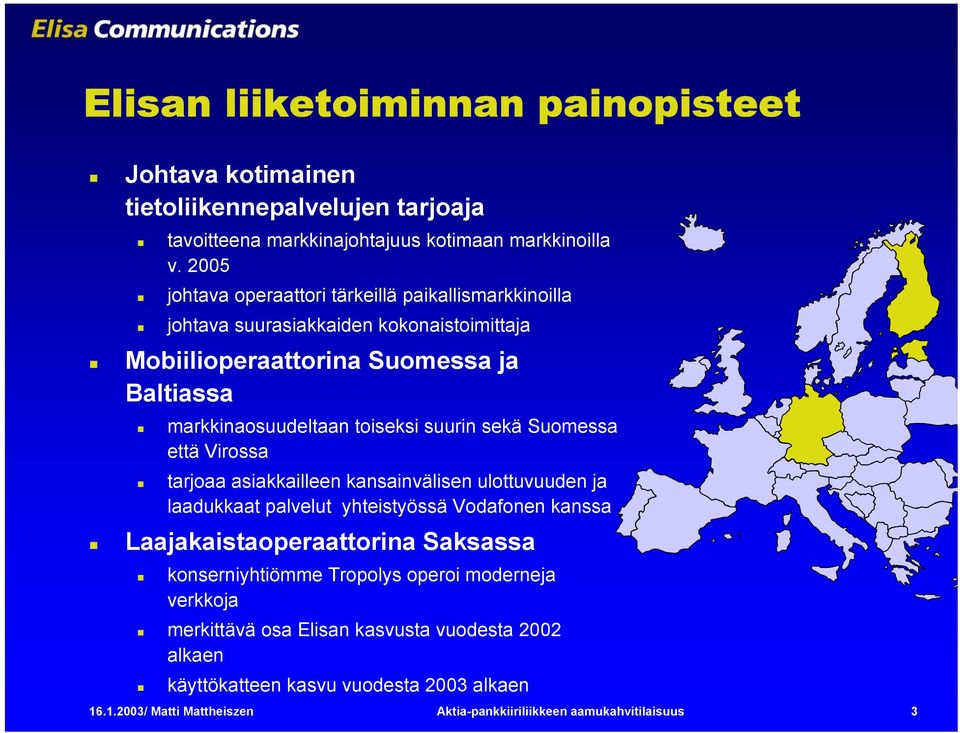 Elisa Communications

Elisan liiketoiminnan painopisteet

Johtava kotimainen tietoliikennepalvelujen tarjoaja

tavoitteena markkinajohtajuus kotimaan markkinoilla v. 2005

johtava operaattori tärkeillä paikallismarkkinoilla

johtava suurasiakkaiden kokonaistoimittaja

Mobiilioperaattorina Suomessa ja Baltiassa

markkinaosuudeltaan toiseksi suurin sekä Suomessa että Virossa

tarjoaa asiakkailleen kansainvälisen ulottuvuuden ja laadukkaat palvelut yhteistyössä Vodafonen kanssa

Laajakaistaoperaattorina Saksassa

konserniyhtiömme Tropolys operoi moderneja verkkoja

merkittävä osa Elisan kasvusta vuodesta 2002 alkaen

käyttökatteen kasvu vuodesta 2003 alkaen

16.1.2003/ Matti Mattheiszen

Aktia-pankkiiriliikkeen aamukahvitilaisuus

3